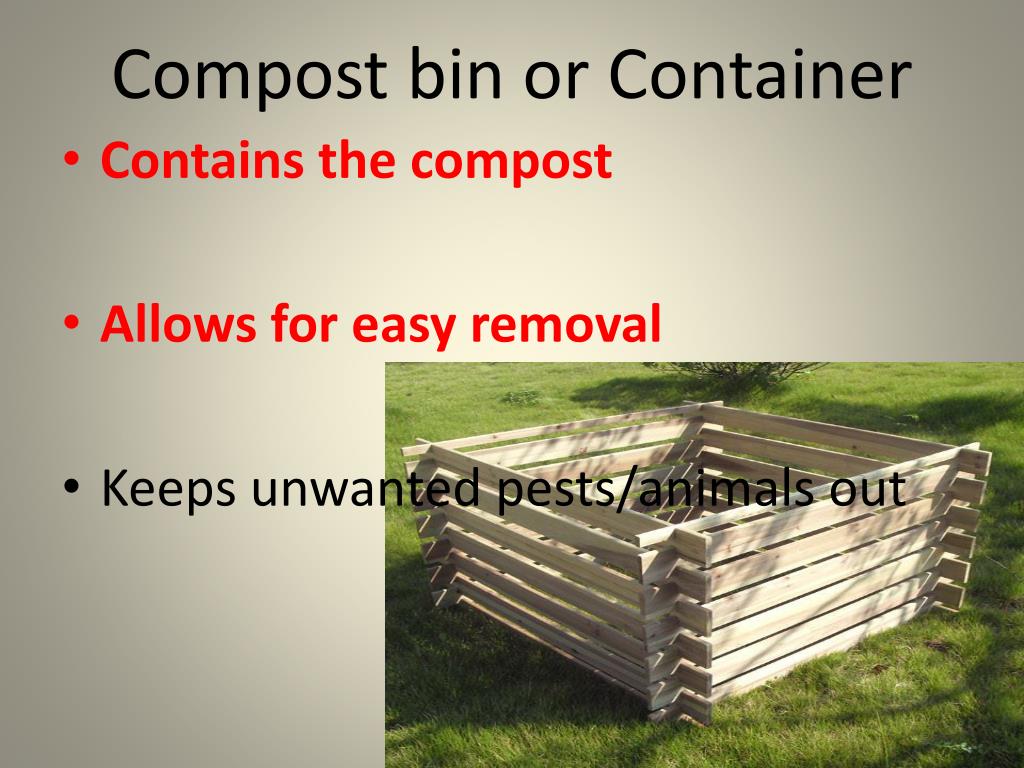 Compost bin or Container

• Contains the compost

• Allows for easy removal

• Keeps unwanted pests/animals out